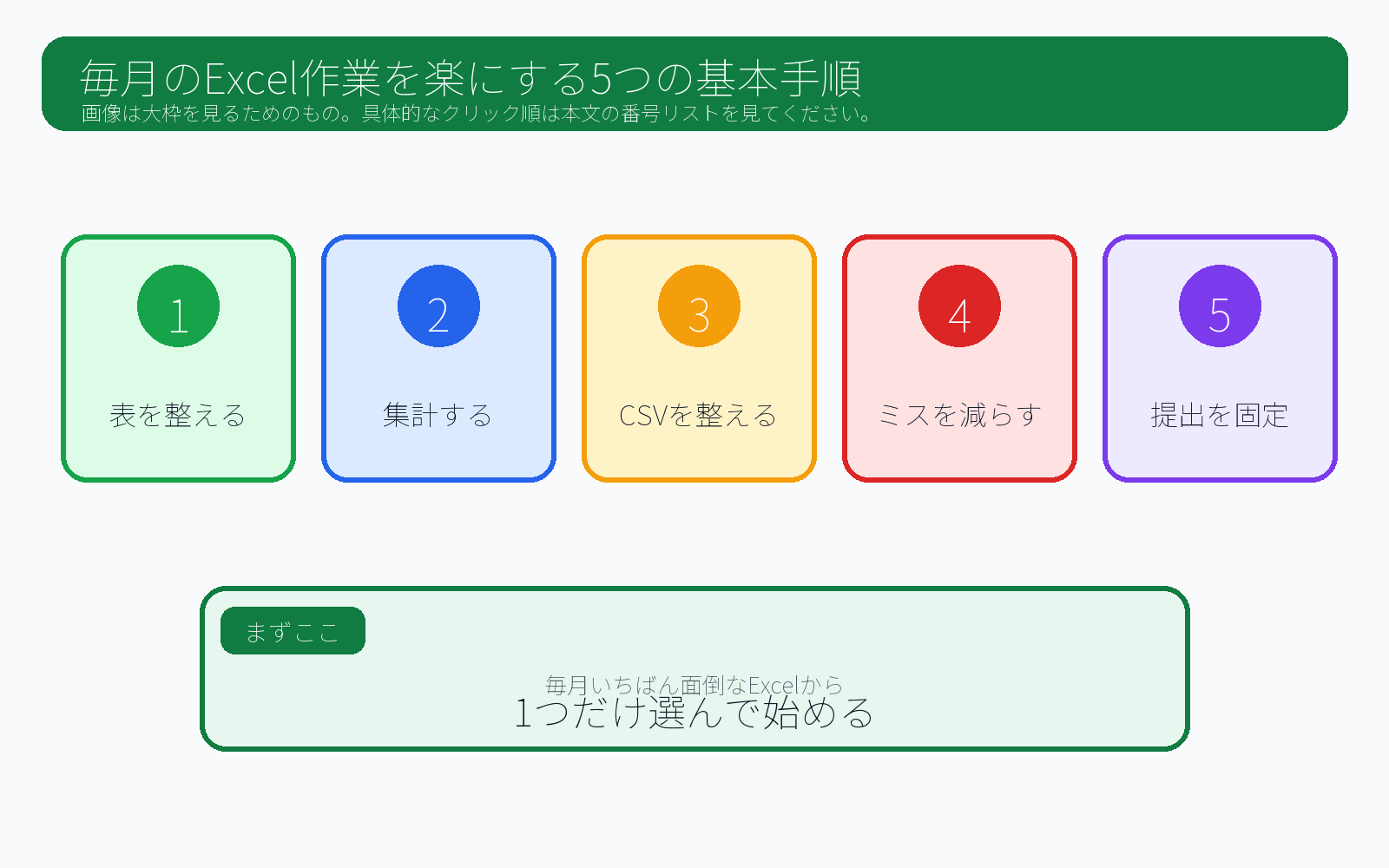 毎月のExcel作業を楽にする5つの基本手順
画像は大枠を見るためのもの。具体的なクリック順は本文の番号リストを見てください。

1
表を整える

2
集計する

3
CSVを整える

4
ミスを減らす

5
提出を固定

まずここ
毎月いちばん面倒なExcelから
1つだけ選んで始める